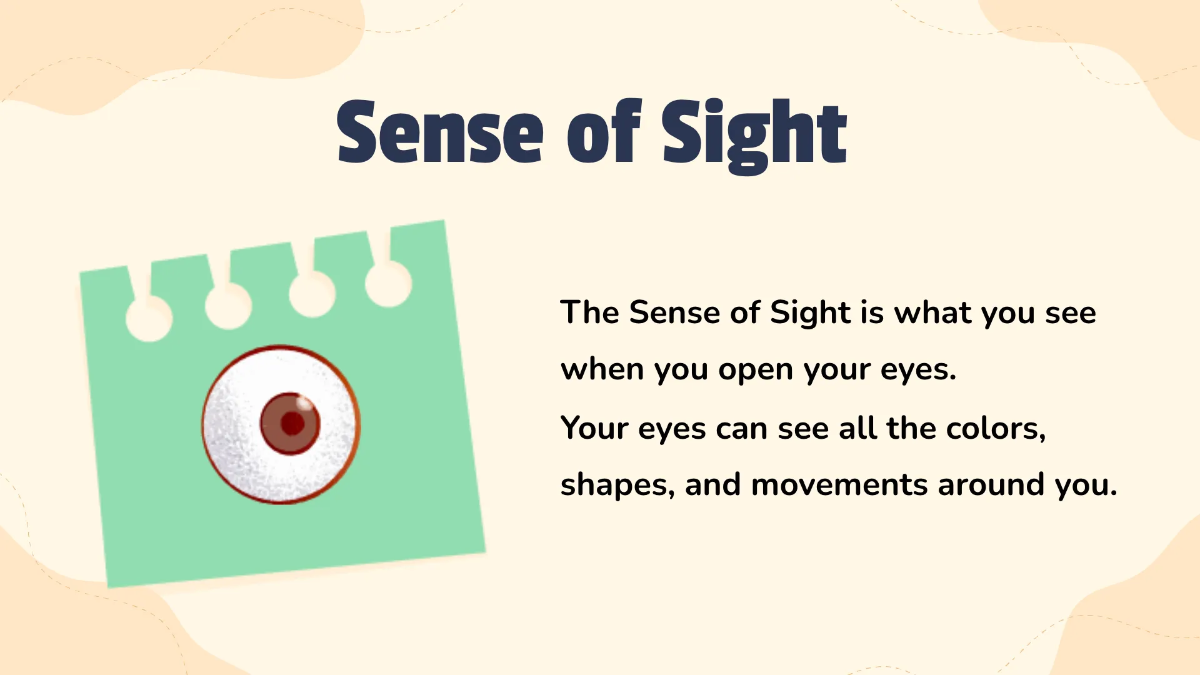 Sense of Sight

The Sense of Sight is what you see when you open your eyes.
Your eyes can see all the colors, shapes, and movements around you.